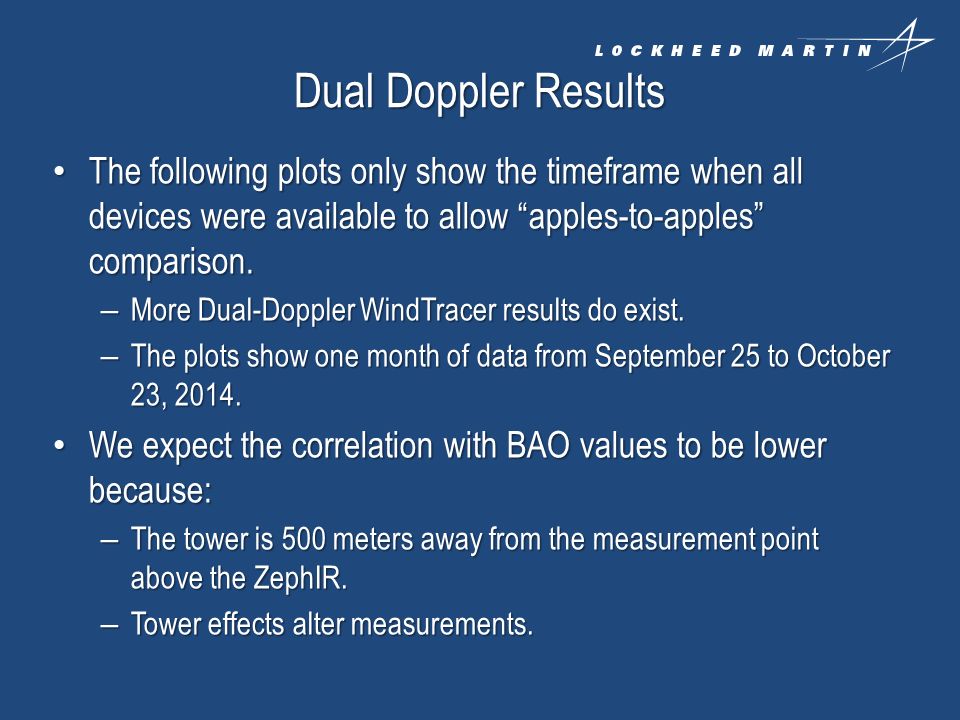 LOCKHEED MARTIN

Dual Doppler Results

• The following plots only show the timeframe when all devices were available to allow “apples-to-apples” comparison.
– More Dual-Doppler WindTracer results do exist.
– The plots show one month of data from September 25 to October 23, 2014.

• We expect the correlation with BAO values to be lower because:
– The tower is 500 meters away from the measurement point above the ZephIR.
– Tower effects alter measurements.